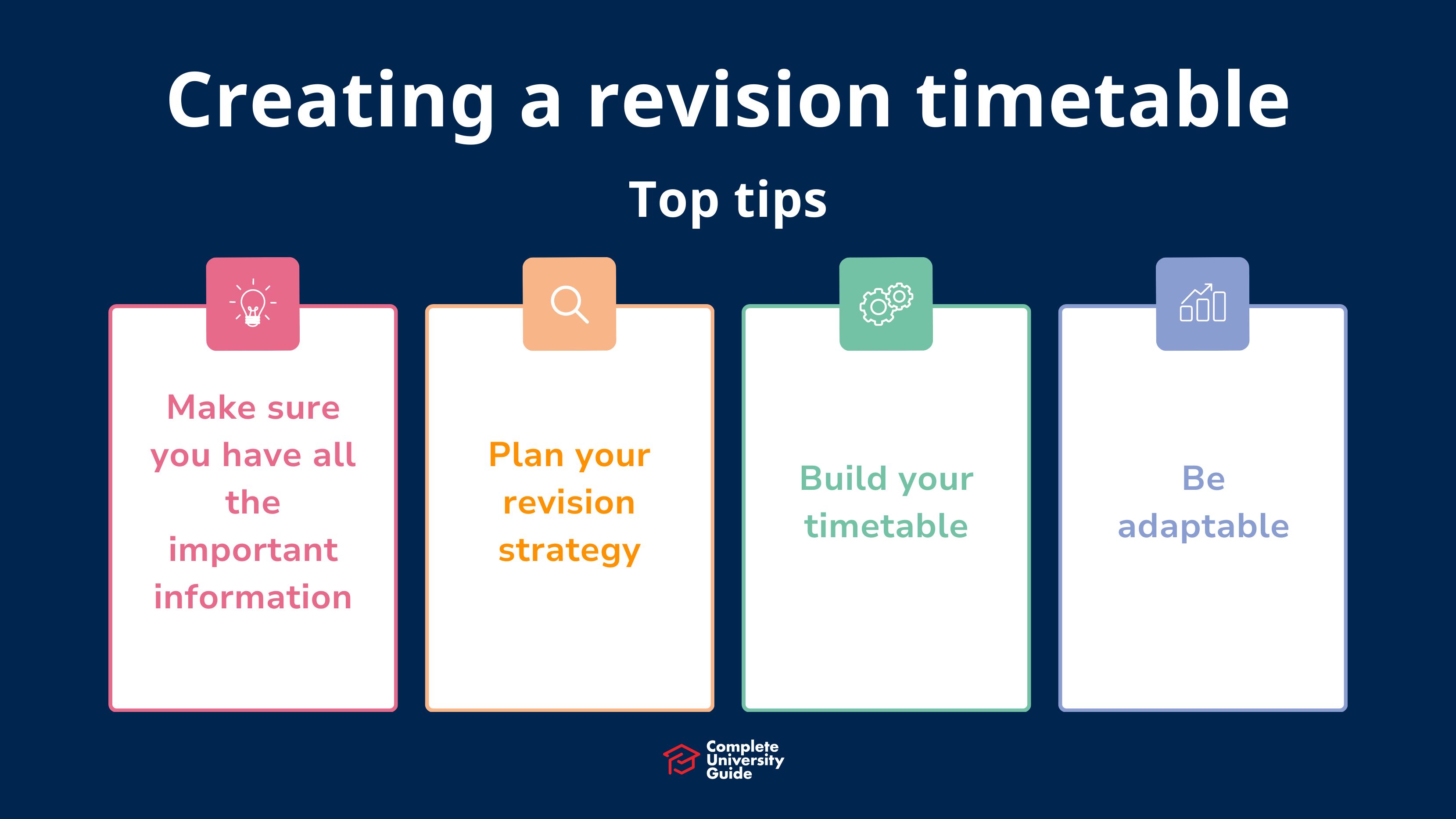 Creating a revision timetable

Top tips

Make sure you have all the important information

Plan your revision strategy

Build your timetable

Be adaptable

Complete University Guide